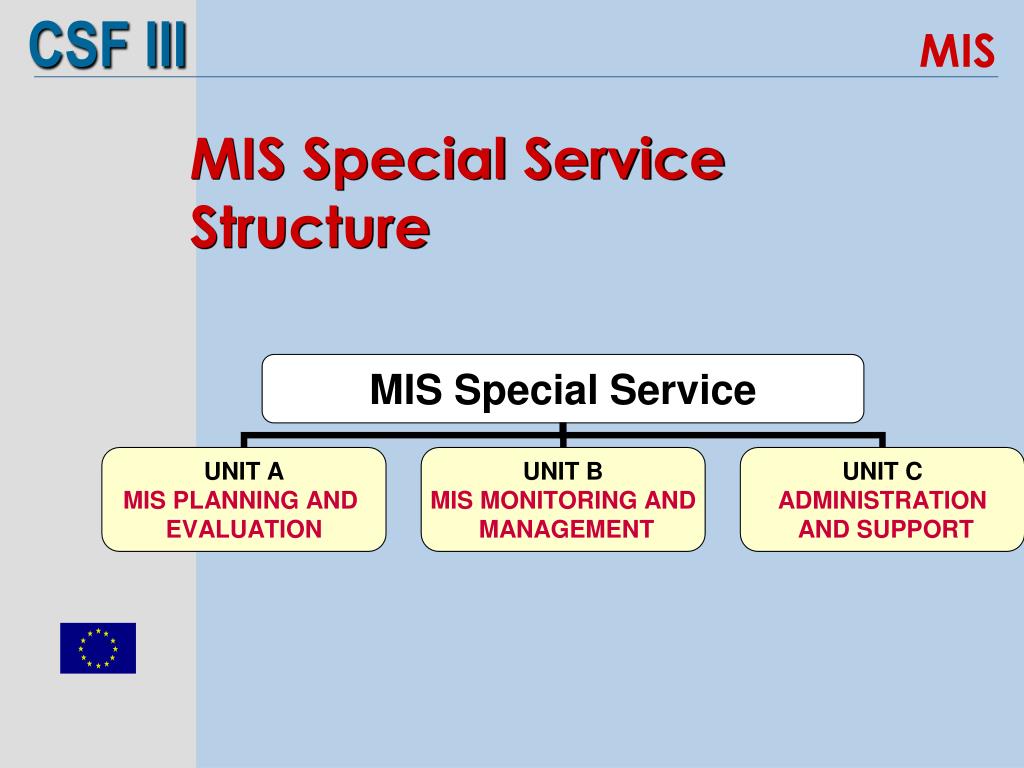 CSF III

MIS

MIS Special Service Structure

MIS Special Service

UNIT A
MIS PLANNING AND EVALUATION

UNIT B
MIS MONITORING AND MANAGEMENT

UNIT C
ADMINISTRATION AND SUPPORT